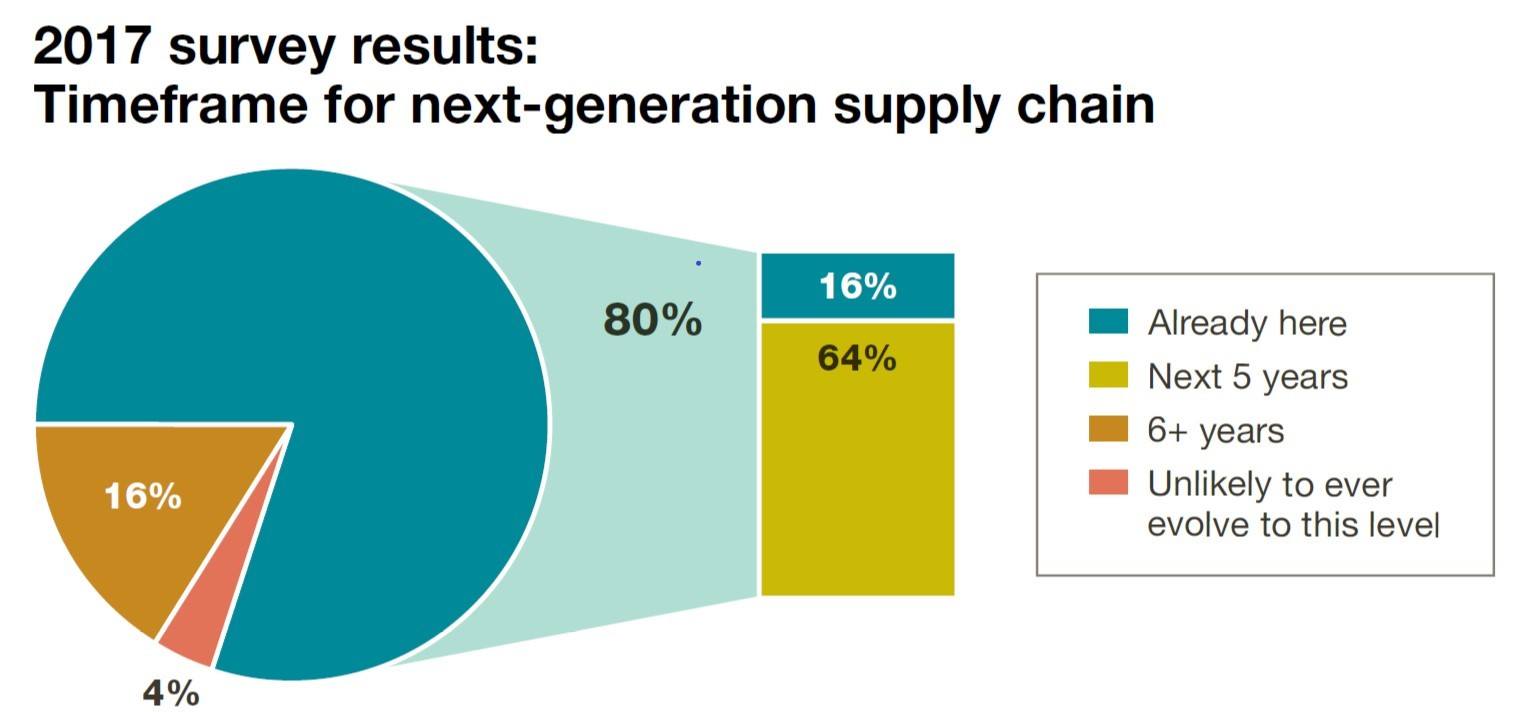 2017 survey results:
Timeframe for next-generation supply chain

80%

16%

64%

16%

4%

Already here
Next 5 years
6+ years
Unlikely to ever evolve to this level